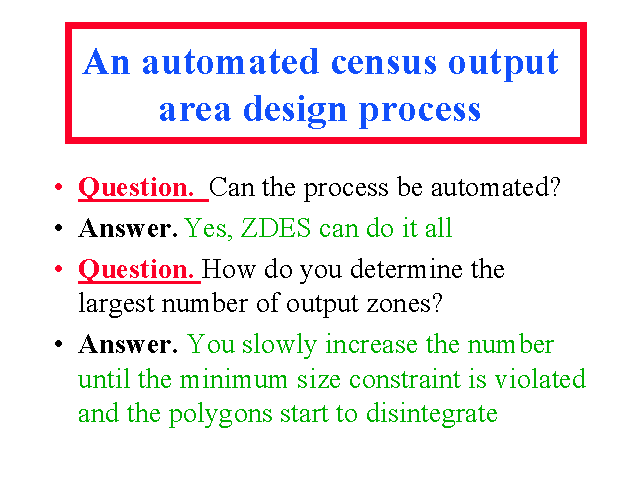 An automated census output area design process

• Question. Can the process be automated?
• Answer. Yes, ZDES can do it all
• Question. How do you determine the largest number of output zones?
• Answer. You slowly increase the number until the minimum size constraint is violated and the polygons start to disintegrate